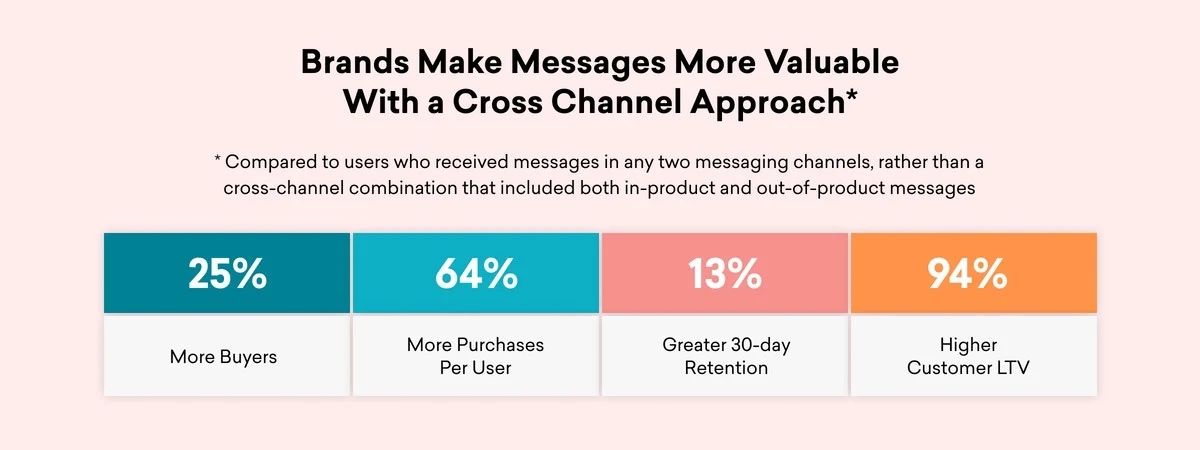 Brands Make Messages More Valuable With a Cross Channel Approach*

* Compared to users who received messages in any two messaging channels, rather than a cross-channel combination that included both in-product and out-of-product messages

| 25% | 64% | 13% | 94% |
|---|---|---|---|
| More Buyers | More Purchases Per User | Greater 30-day Retention | Higher Customer LTV |